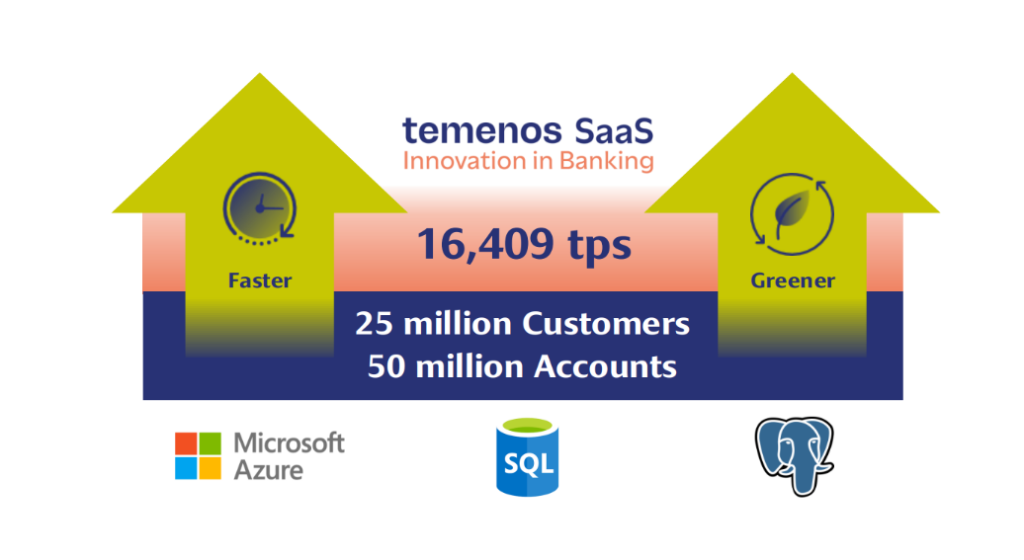 temenos SaaS
Innovation in Banking

Faster

16,409 tps

Greener

25 million Customers
50 million Accounts

Microsoft Azure

SQL